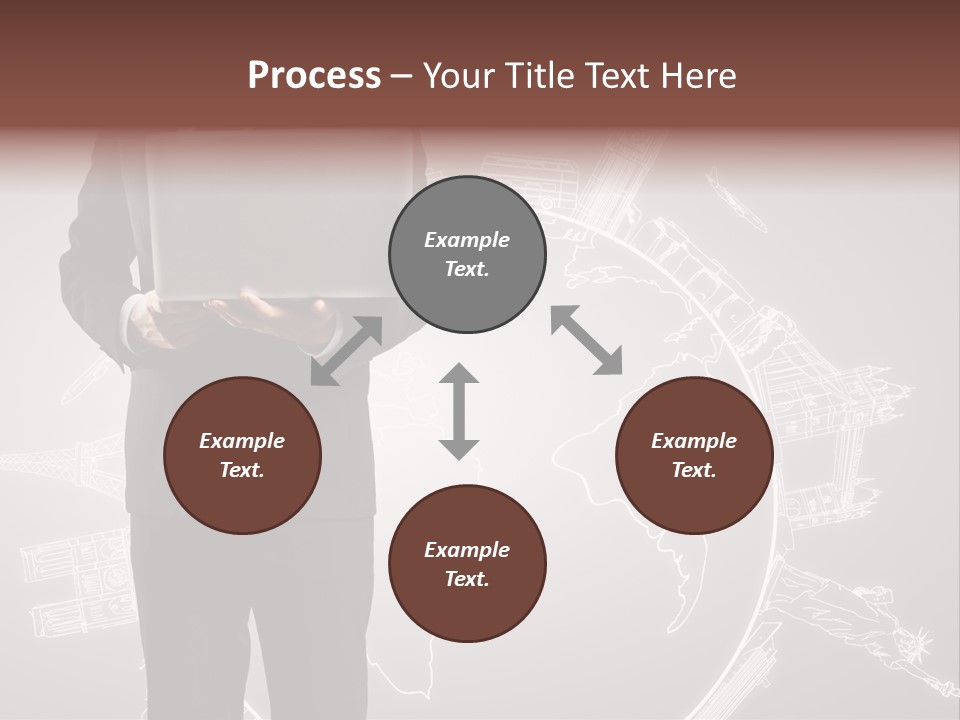 Process – Your Title Text Here

Example Text.

Example Text.

Example Text.

Example Text.